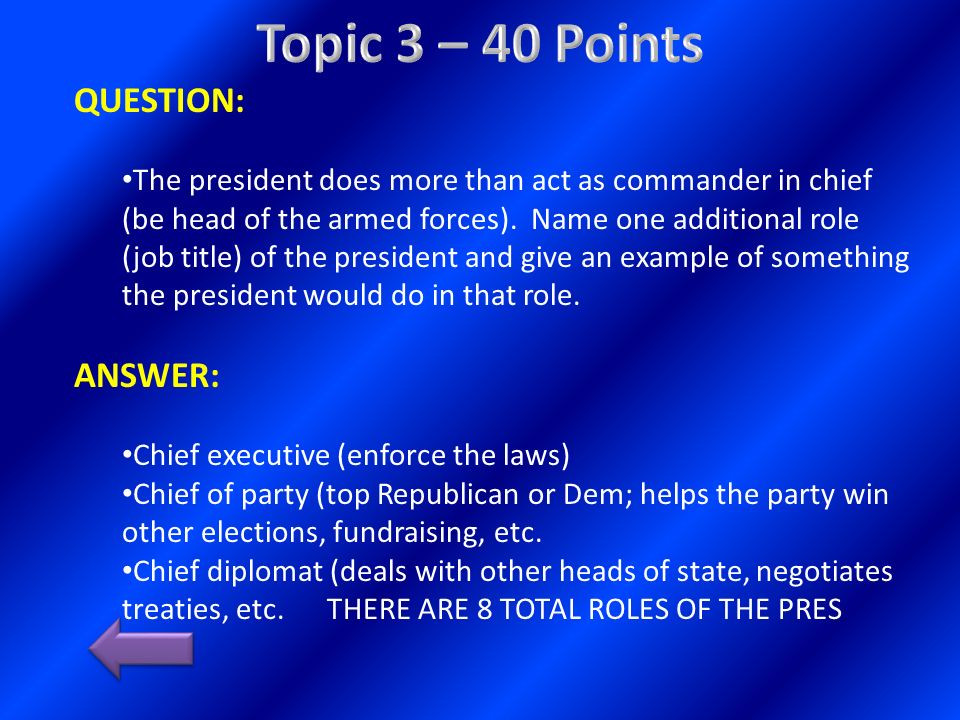 Topic 3 – 40 Points

QUESTION:

•The president does more than act as commander in chief (be head of the armed forces). Name one additional role (job title) of the president and give an example of something the president would do in that role.

ANSWER:

•Chief executive (enforce the laws)
•Chief of party (top Republican or Dem; helps the party win other elections, fundraising, etc.
•Chief diplomat (deals with other heads of state, negotiates treaties, etc. THERE ARE 8 TOTAL ROLES OF THE PRES